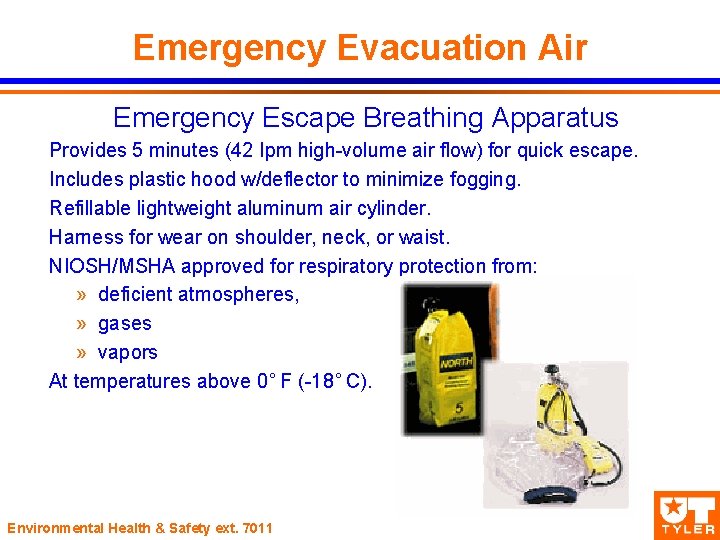 Emergency Evacuation Air

Emergency Escape Breathing Apparatus

Provides 5 minutes (42 lpm high-volume air flow) for quick escape.

Includes plastic hood w/deflector to minimize fogging.

Refillable lightweight aluminum air cylinder.

Harness for wear on shoulder, neck, or waist.

NIOSH/MSHA approved for respiratory protection from:

» deficient atmospheres,

» gases

» vapors

At temperatures above 0° F (-18° C).

NORTH

5

Environmental Health & Safety ext. 7011

UT TYLER